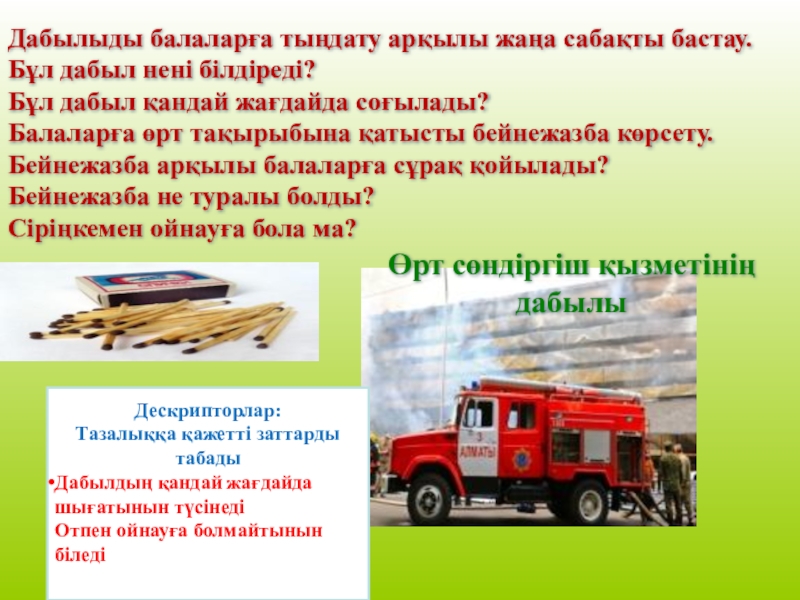 Дабылыды балаларға тыңдату арқылы жаңа сабақты бастау.
Бұл дабыл нені білдіреді?
Бұл дабыл қандай жағдайда соғылады?
Балаларға өрт тақырыбына қатысты бейнежазба көрсету.
Бейнежазба арқылы балаларға сұрақ қойылады?
Бейнежазба не туралы болды?
Сіріңкемен ойнауға бола ма?

Өрт сөндіргіш қызметінің дабылы

3
АЛМАТЫ

Дескрипторлар:
Тазалыққа қажетті заттарды табады
•Дабылдың қандай жағдайда шығатынын түсінеді
Отпен ойнауға болмайтынын біледі